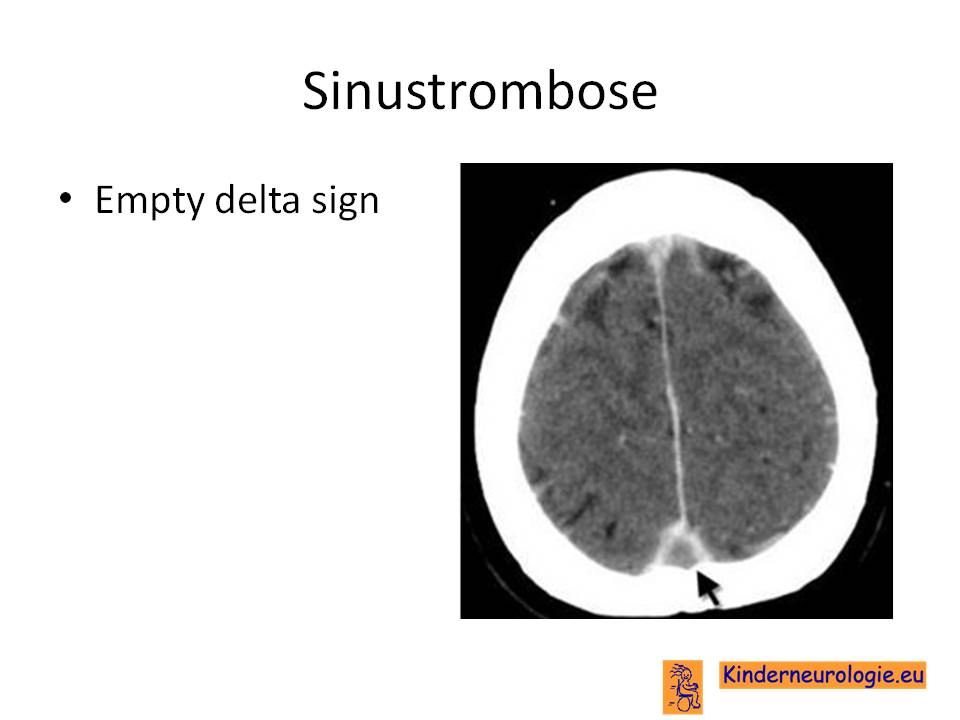 Sinustrombose

• Empty delta sign

Kinderneurologie.eu